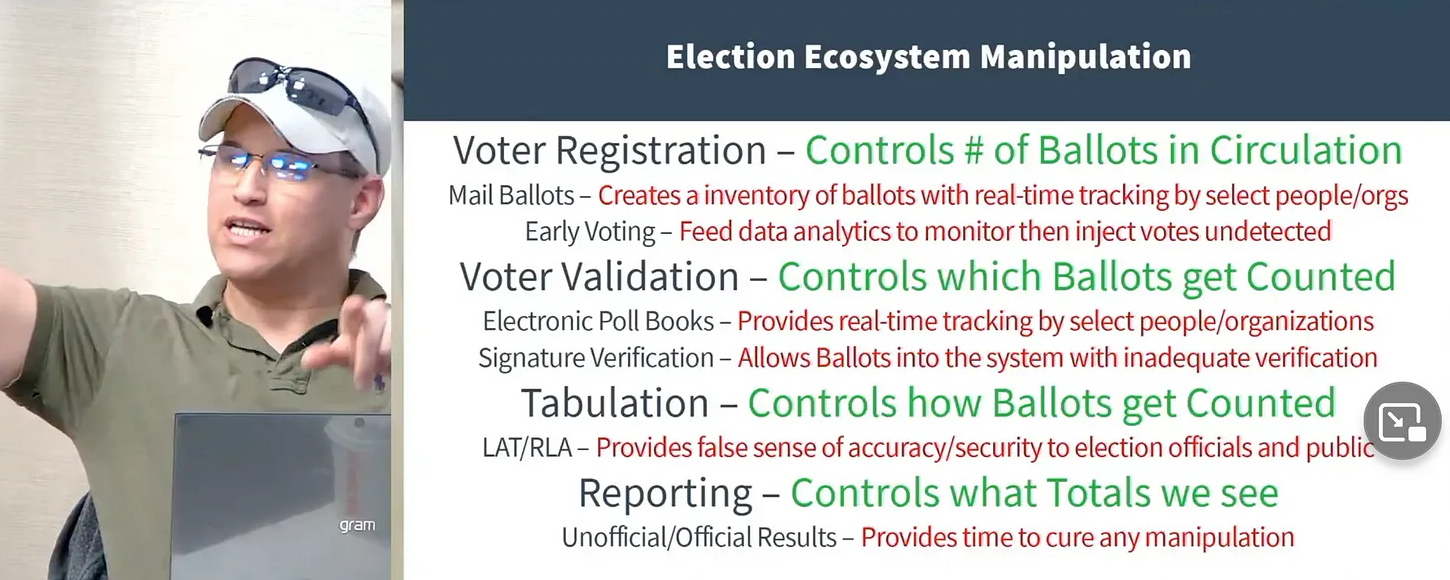 gram

Election Ecosystem Manipulation

Voter Registration – Controls # of Ballots in Circulation
Mail Ballots – Creates a inventory of ballots with real-time tracking by select people/orgs
Early Voting – Feed data analytics to monitor then inject votes undetected

Voter Validation – Controls which Ballots get Counted
Electronic Poll Books – Provides real-time tracking by select people/organizations
Signature Verification – Allows Ballots into the system with inadequate verification

Tabulation – Controls how Ballots get Counted
LAT/RLA – Provides false sense of accuracy/security to election officials and public

Reporting – Controls what Totals we see
Unofficial/Official Results – Provides time to cure any manipulation